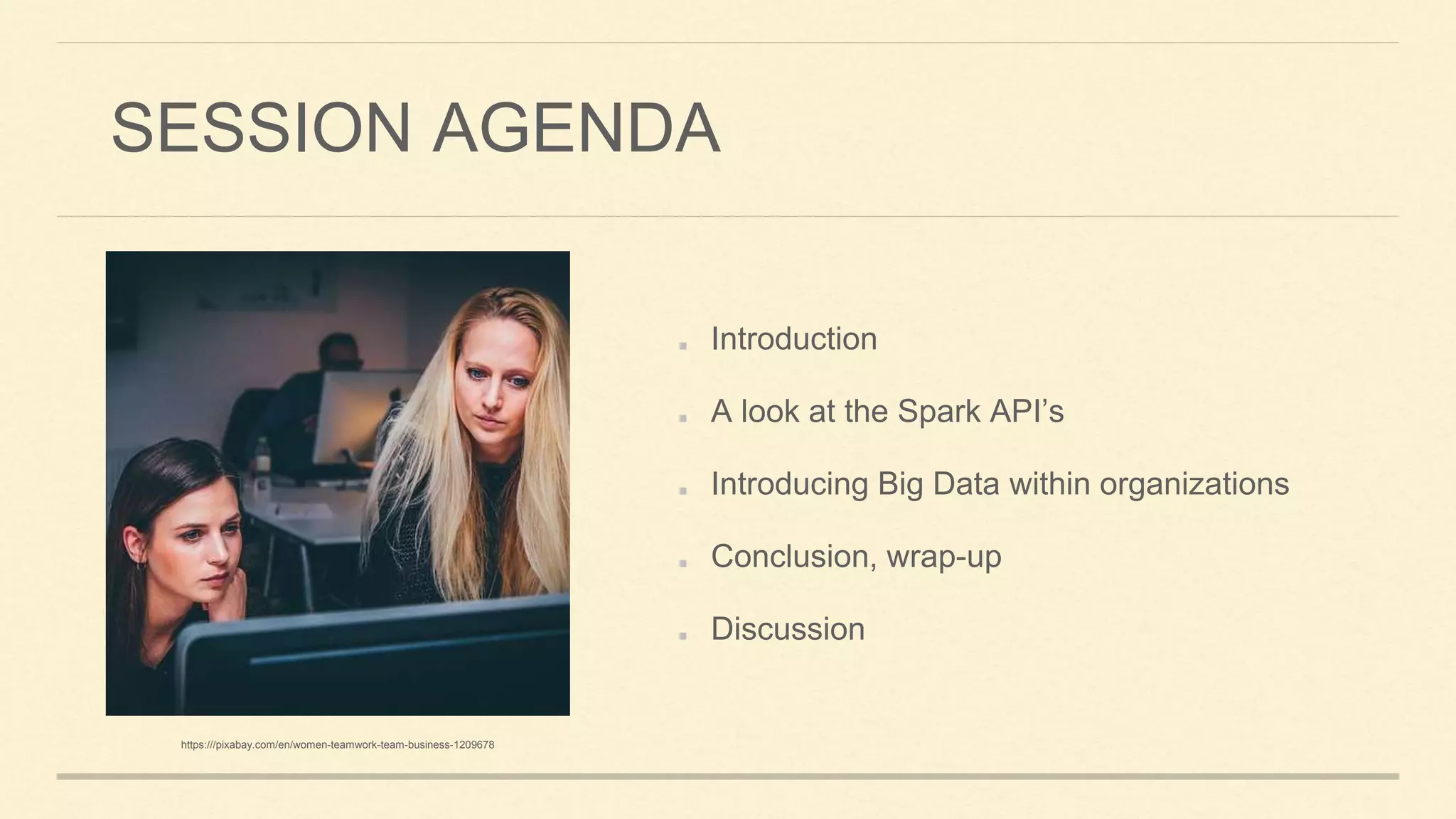 SESSION AGENDA

https:///pixabay.com/en/women-teamwork-team-business-1209678

- Introduction
- A look at the Spark API's
- Introducing Big Data within organizations
- Conclusion, wrap-up
- Discussion